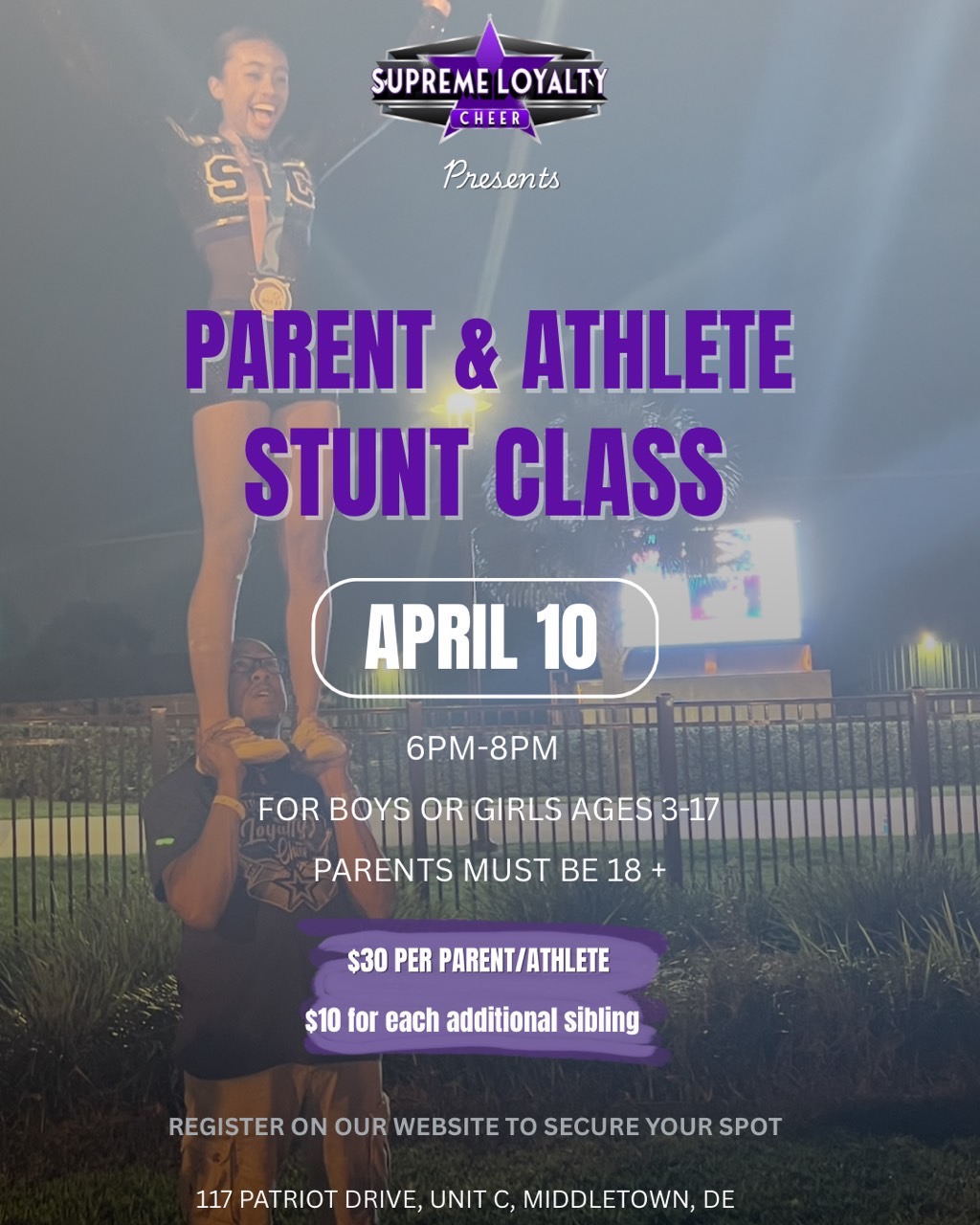 SUPREME LOYALTY
CHEER

Presents

PARENT & ATHLETE STUNT CLASS

APRIL 10

6PM-8PM

FOR BOYS OR GIRLS AGES 3-17

PARENTS MUST BE 18 +

$30 PER PARENT/ATHLETE

$10 for each additional sibling

REGISTER ON OUR WEBSITE TO SECURE YOUR SPOT

117 PATRIOT DRIVE, UNIT C, MIDDLETOWN, DE